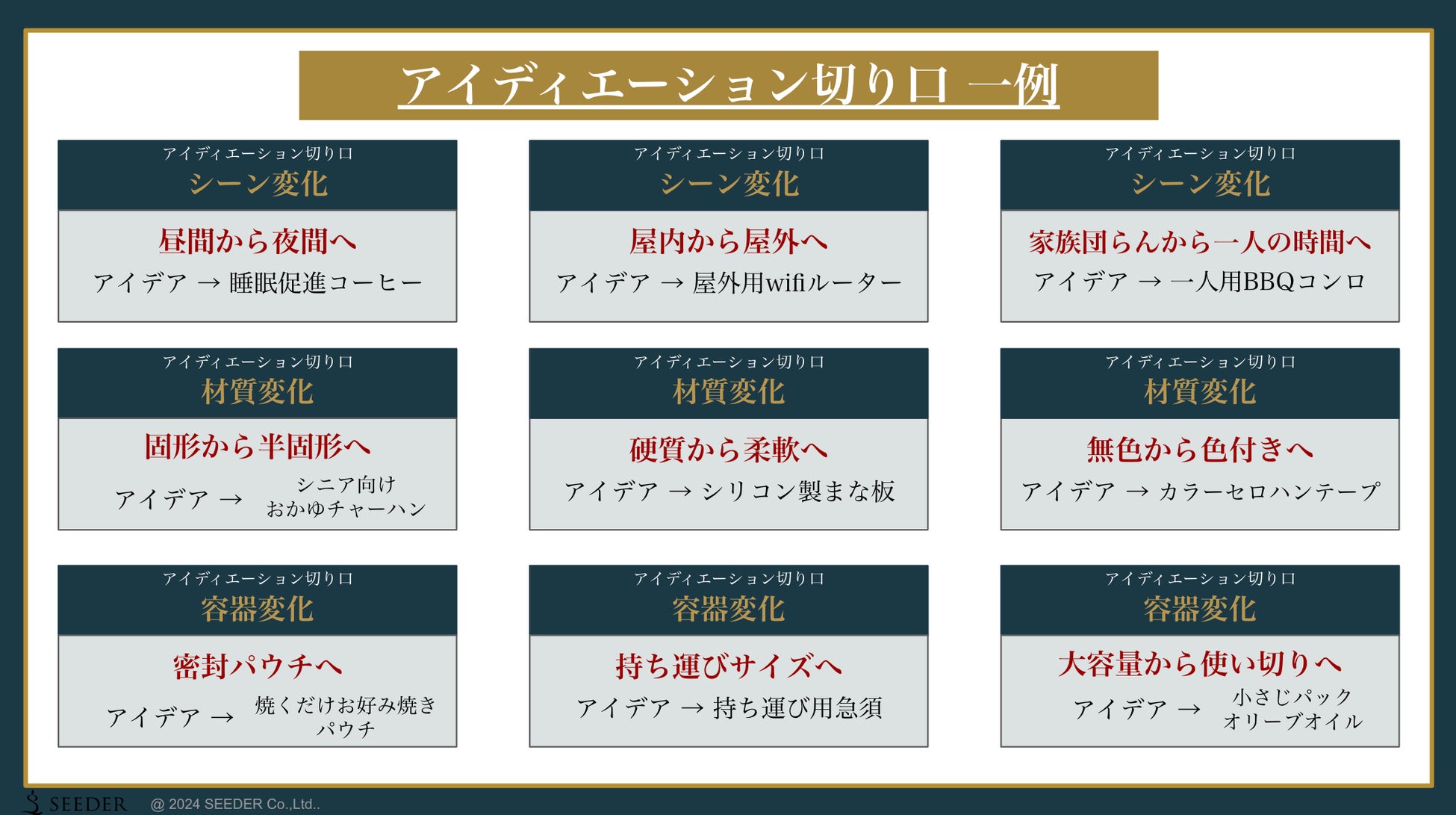 アイディエーション切り口 一例

アイディエーション切り口
シーン変化

昼間から夜間へ
アイデア → 睡眠促進コーヒー

アイディエーション切り口
シーン変化

屋内から屋外へ
アイデア → 屋外用wifiルーター

アイディエーション切り口
シーン変化

家族団らんから一人の時間へ
アイデア → 一人用BBQコンロ

アイディエーション切り口
材質変化

固形から半固形へ
アイデア → シニア向け おかゆチャーハン

アイディエーション切り口
材質変化

硬質から柔軟へ
アイデア → シリコン製まな板

アイディエーション切り口
材質変化

無色から色付きへ
アイデア → カラーセロハンテープ

アイディエーション切り口
容器変化

密封パウチへ
アイデア → 焼くだけお好み焼き パウチ

アイディエーション切り口
容器変化

持ち運びサイズへ
アイデア → 持ち運び用急須

アイディエーション切り口
容器変化

大容量から使い切りへ
アイデア → 小さじパック オリーブオイル

SEEDER @ 2024 SEEDER Co.,Ltd..